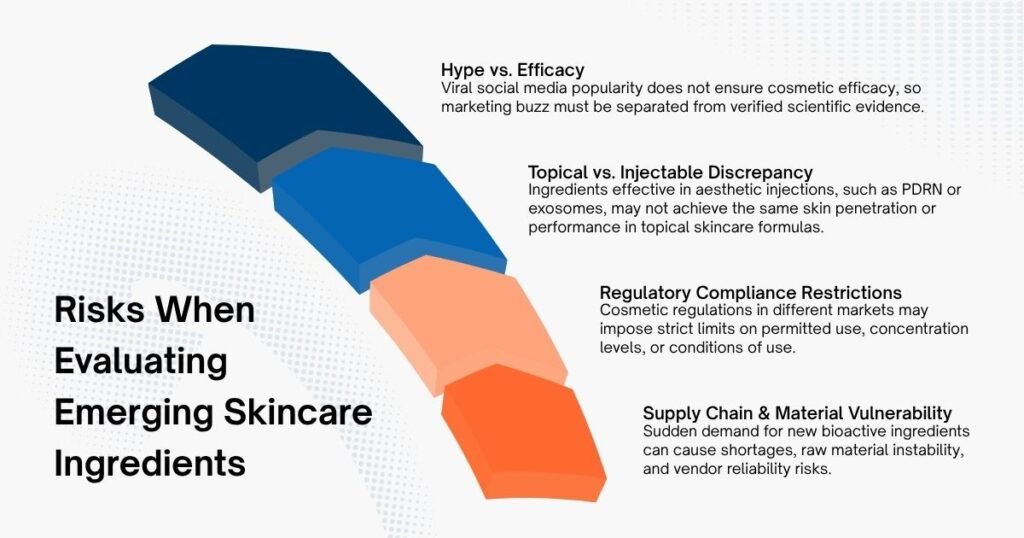 Risks When Evaluating Emerging Skincare Ingredients

Hype vs. Efficacy
Viral social media popularity does not ensure cosmetic efficacy, so marketing buzz must be separated from verified scientific evidence.

Topical vs. Injectable Discrepancy
Ingredients effective in aesthetic injections, such as PDRN or exosomes, may not achieve the same skin penetration or performance in topical skincare formulas.

Regulatory Compliance Restrictions
Cosmetic regulations in different markets may impose strict limits on permitted use, concentration levels, or conditions of use.

Supply Chain & Material Vulnerability
Sudden demand for new bioactive ingredients can cause shortages, raw material instability, and vendor reliability risks.